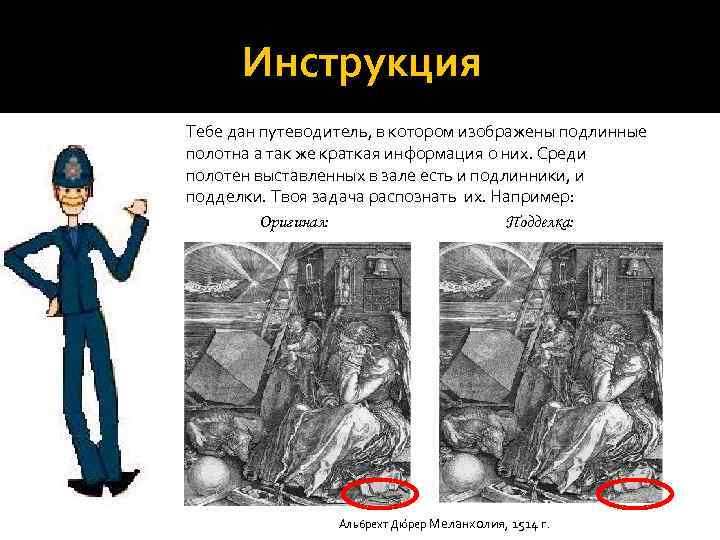 Инструкция

Тебе дан путеводитель, в котором изображены подлинные полотна а так же краткая информация о них. Среди полотен выставленных в зале есть и подлинники, и подделки. Твоя задача распознать их. Например:

Оригинал:

Подделка:

Альбрехт Дюрер Меланхолия, 1514 г.